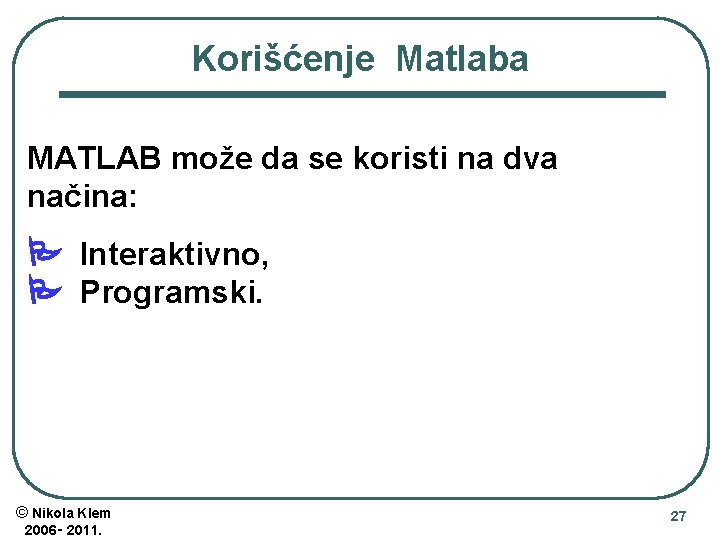 Korišćenje Matlaba

MATLAB može da se koristi na dva načina:

Interaktivno,
Programski.

© Nikola Klem
2006- 2011.

27